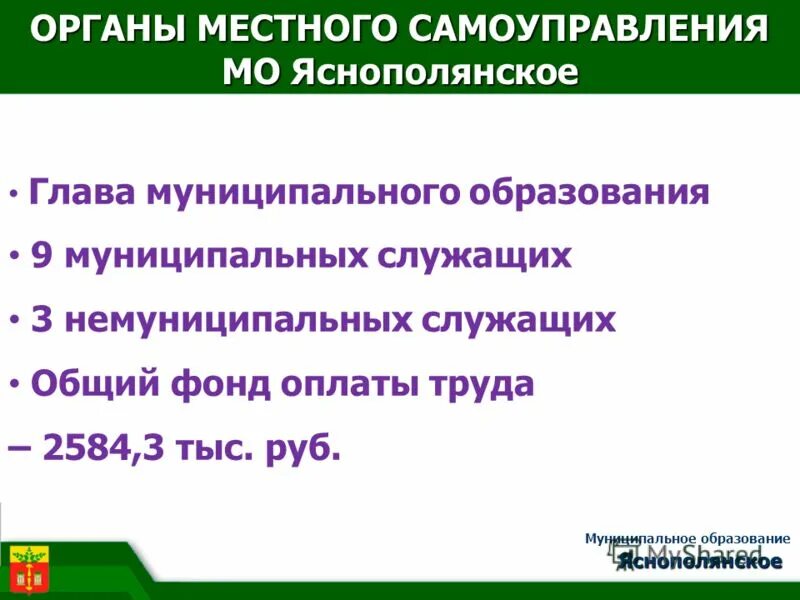 ОРГАНЫ МЕСТНОГО САМОУПРАВЛЕНИЯ МО Яснополянское

• Глава муниципального образования

• 9 муниципальных служащих

• 3 немуниципальных служащих

• Общий фонд оплаты труда

– 2584,3 тыс. руб.

Муниципальное образование
Яснополянское

MyShared